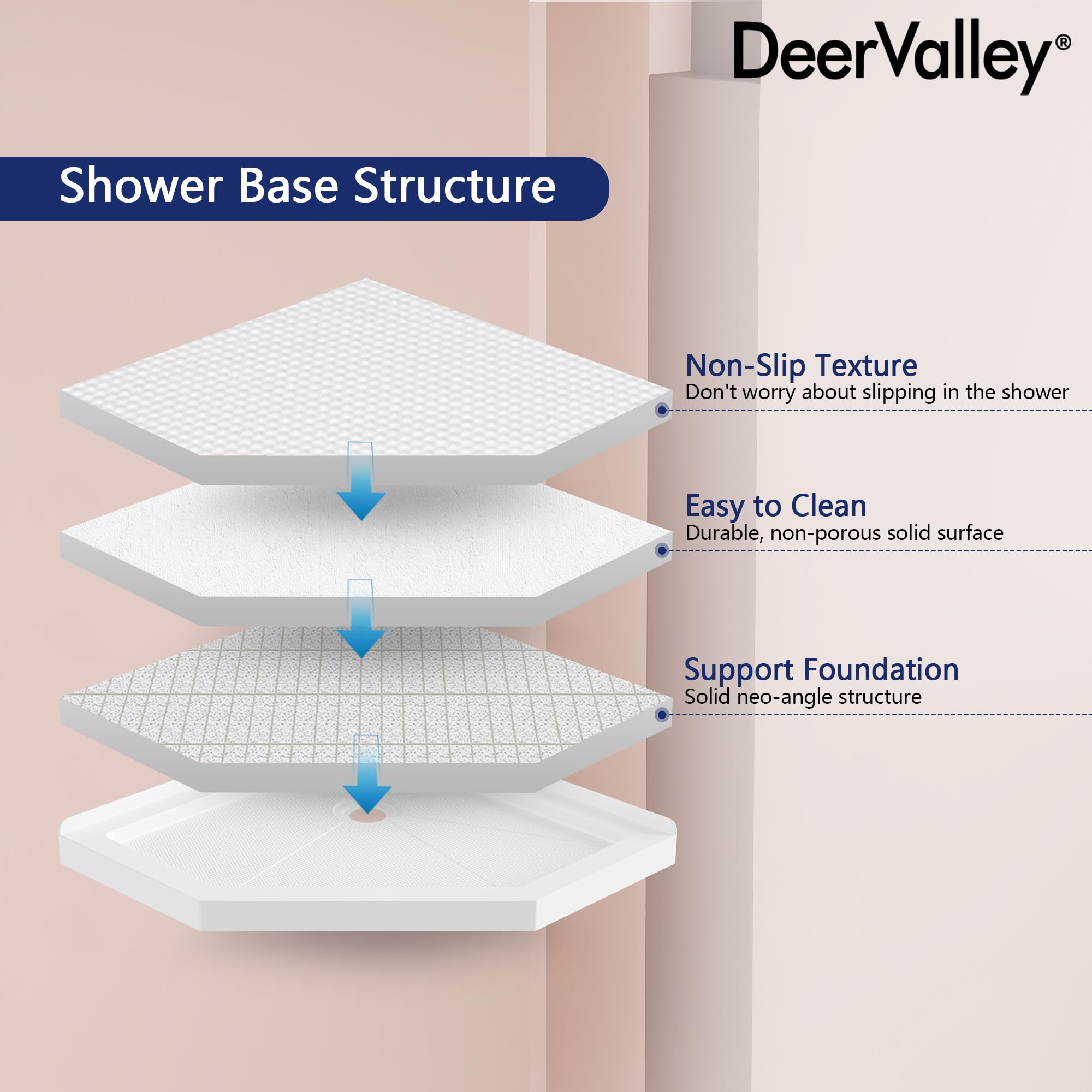 DeerValley®

Shower Base Structure

Non-Slip Texture
Don't worry about slipping in the shower

Easy to Clean
Durable, non-porous solid surface

Support Foundation
Solid neo-angle structure